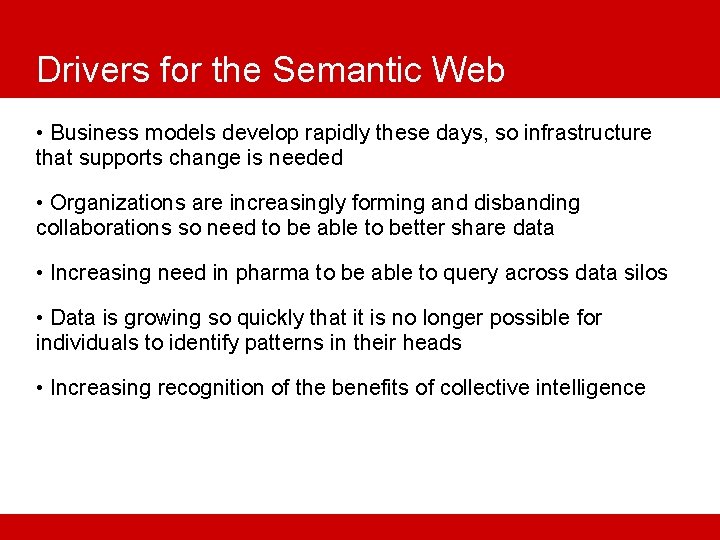 Drivers for the Semantic Web

• Business models develop rapidly these days, so infrastructure that supports change is needed

• Organizations are increasingly forming and disbanding collaborations so need to be able to better share data

• Increasing need in pharma to be able to query across data silos

• Data is growing so quickly that it is no longer possible for individuals to identify patterns in their heads

• Increasing recognition of the benefits of collective intelligence